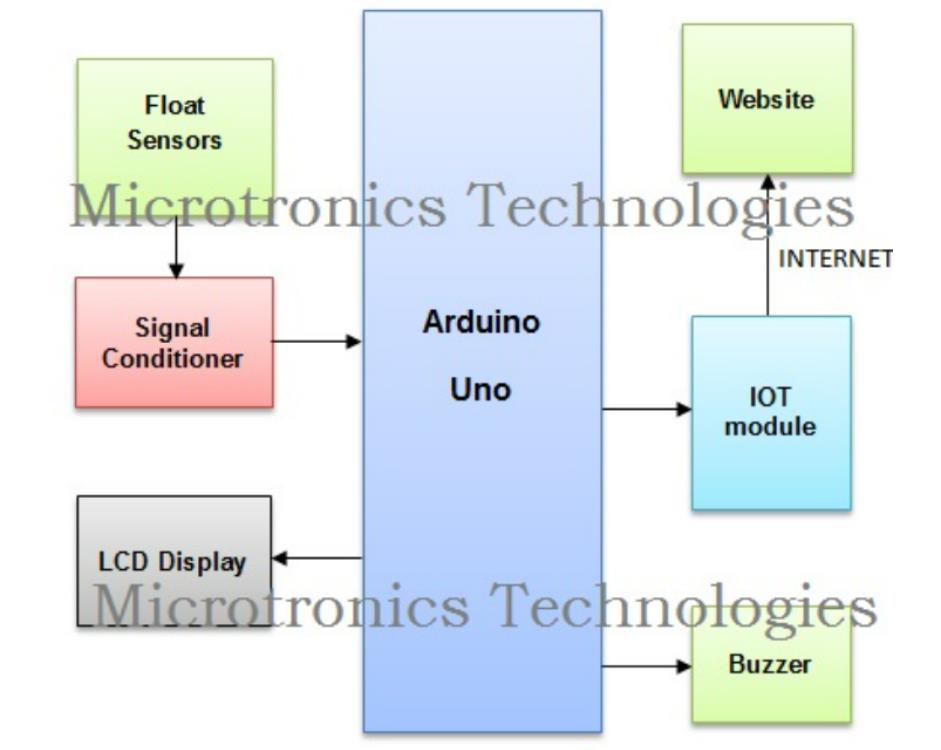 Float Sensors

Website

Microtronics Technologies

INTERNET

Signal Conditioner

Arduino

Uno

IOT module

LCD Display

Microtronics Technologies

Buzzer